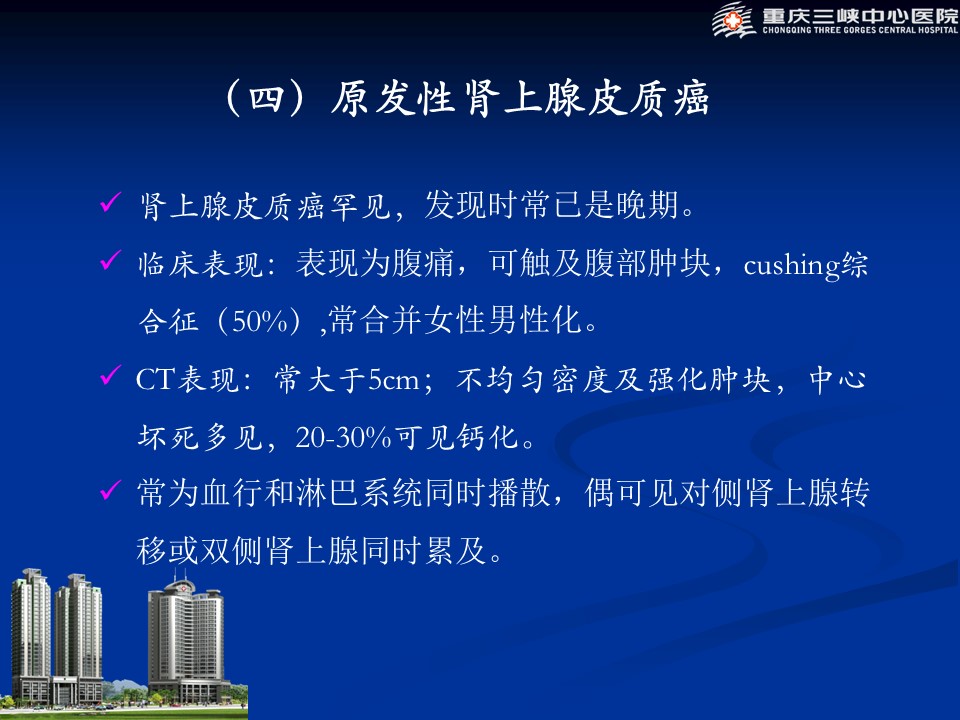 重庆三峡中心医院
CHONGQING THREE GORGES CENTRAL HOSPITAL

（四）原发性肾上腺皮质癌

✓ 肾上腺皮质癌罕见，发现时常已是晚期。

✓ 临床表现：表现为腹痛，可触及腹部肿块，cushing综合征（50%）,常合并女性男性化。

✓ CT表现：常大于5cm；不均匀密度及强化肿块，中心坏死多见，20-30%可见钙化。

✓ 常为血行和淋巴系统同时播散，偶可见对侧肾上腺转移或双侧肾上腺同时累及。